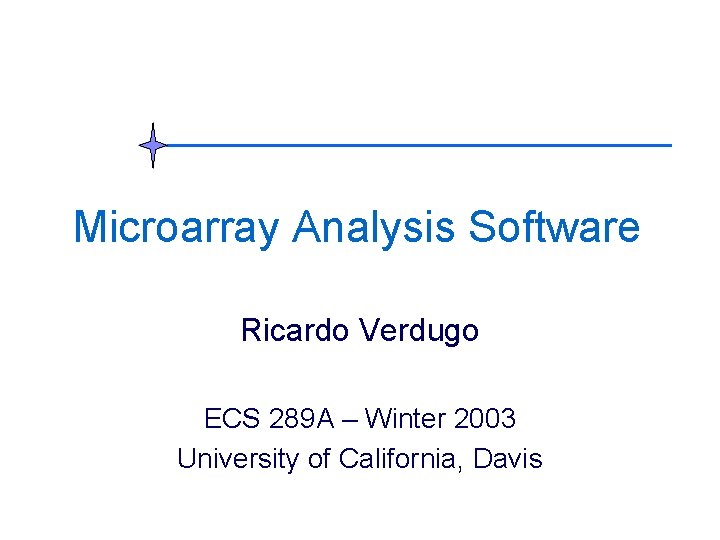 Microarray Analysis Software

Ricardo Verdugo

ECS 289A – Winter 2003
University of California, Davis